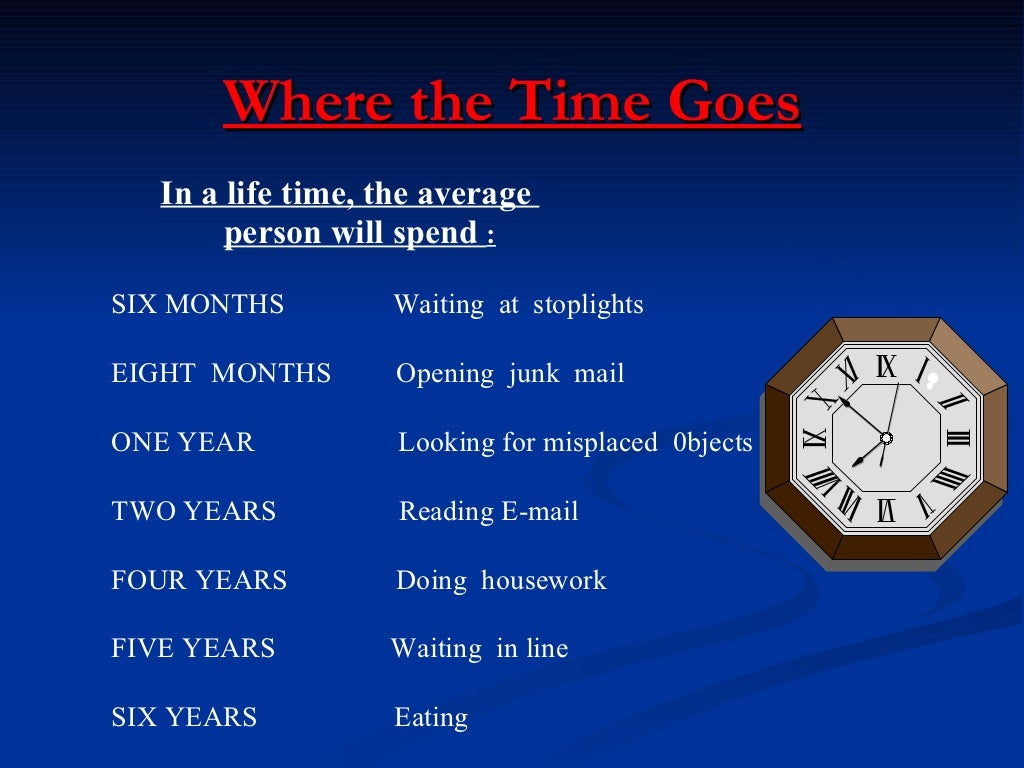 Where the Time Goes

In a life time, the average person will spend :

SIX MONTHS Waiting at stoplights

EIGHT MONTHS Opening junk mail

ONE YEAR Looking for misplaced 0bjects

TWO YEARS Reading E-mail

FOUR YEARS Doing housework

FIVE YEARS Waiting in line

SIX YEARS Eating

XII I II III IIII V VI VII VIII IX X XI